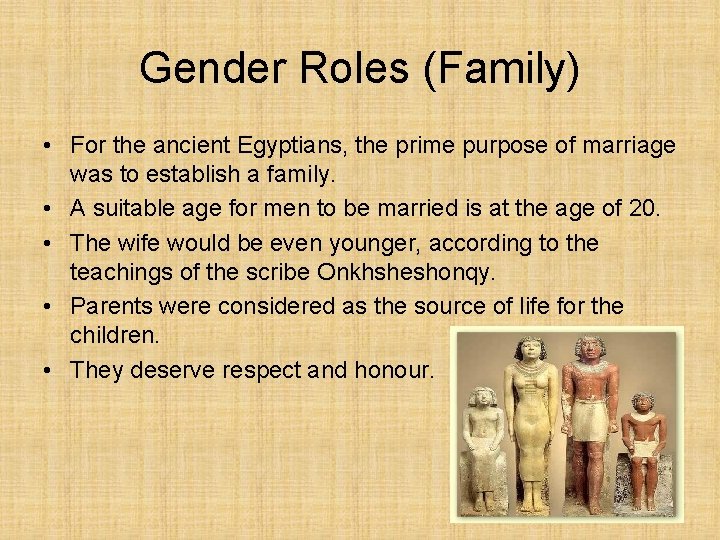 Gender Roles (Family)

• For the ancient Egyptians, the prime purpose of marriage was to establish a family.
• A suitable age for men to be married is at the age of 20.
• The wife would be even younger, according to the teachings of the scribe Onkhsheshonqy.
• Parents were considered as the source of life for the children.
• They deserve respect and honour.